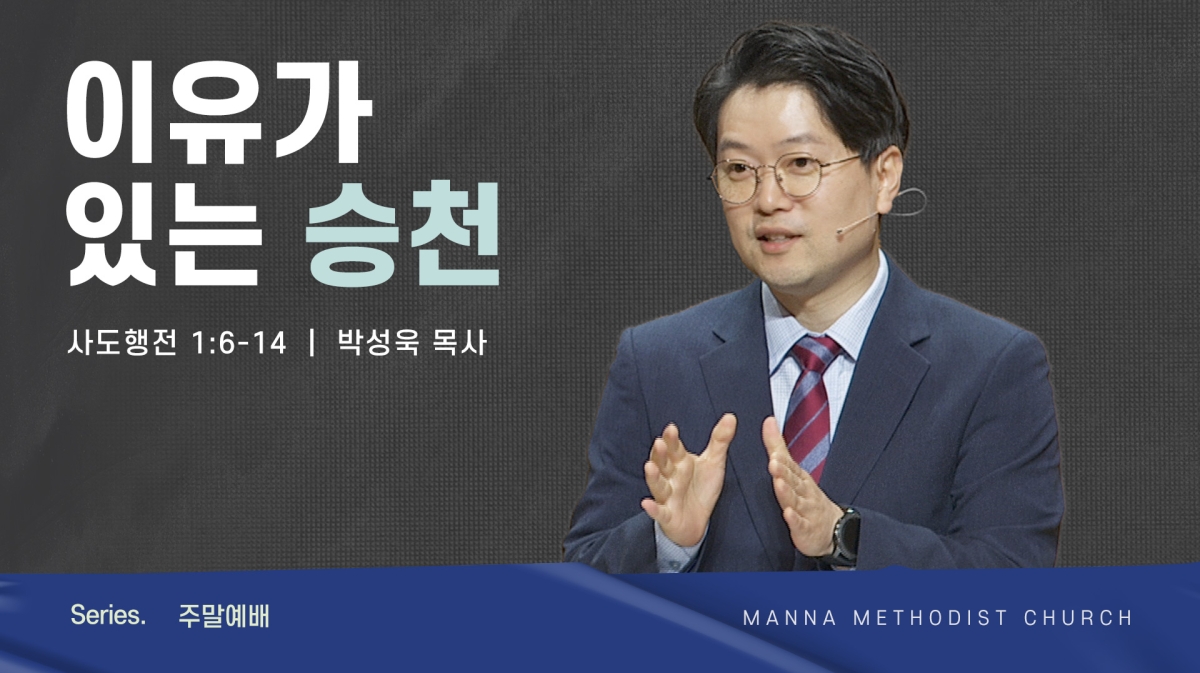 이유가
있는 승천

사도행전 1:6-14 | 박성욱 목사

Series. 주말예배

MANNA METHODIST CHURCH